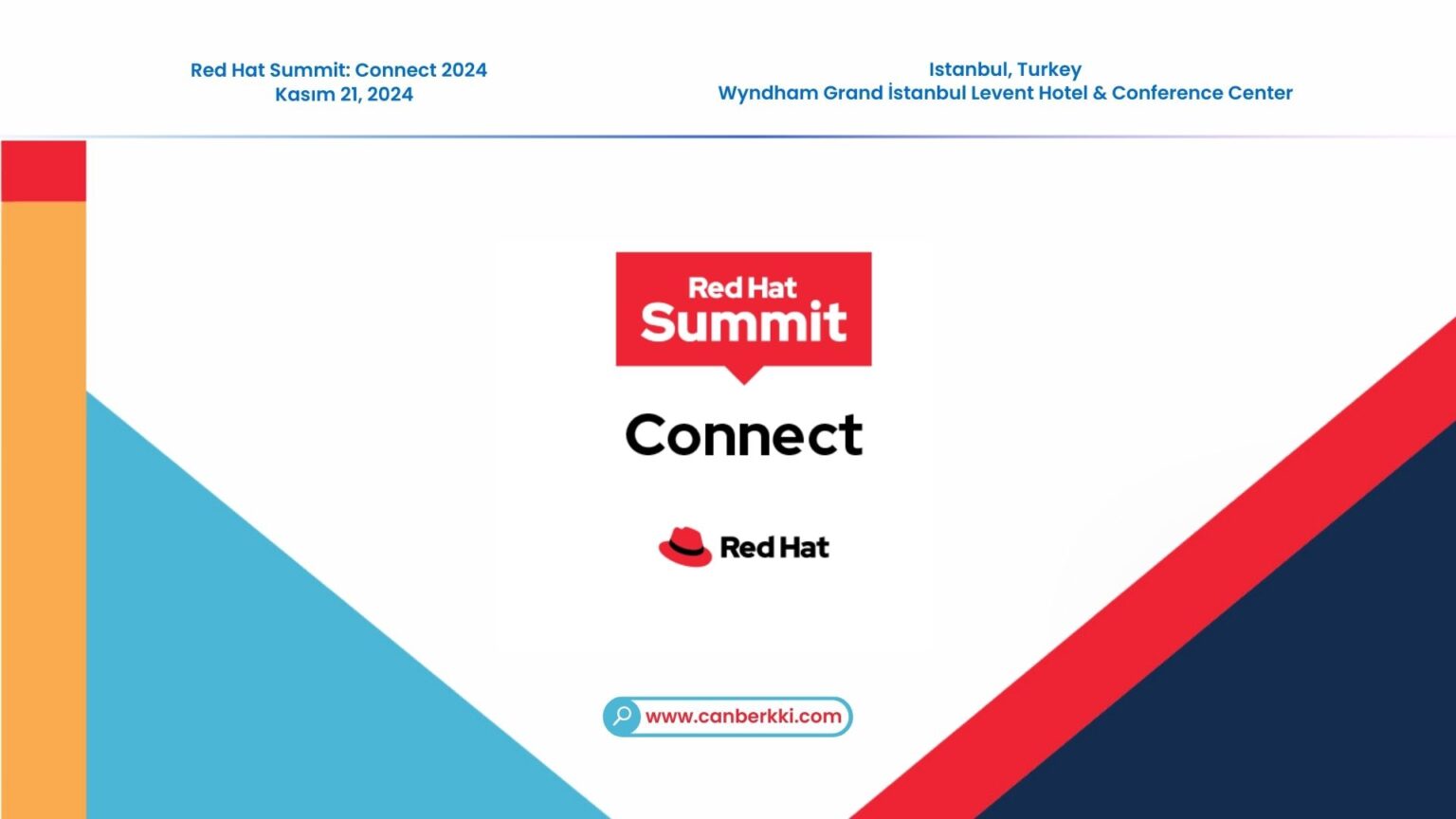 Red Hat Summit: Connect 2024
Kasım 21, 2024

Istanbul, Turkey
Wyndham Grand İstanbul Levent Hotel & Conference Center

Red Hat
Summit

Connect

Red Hat

www.canberkki.com